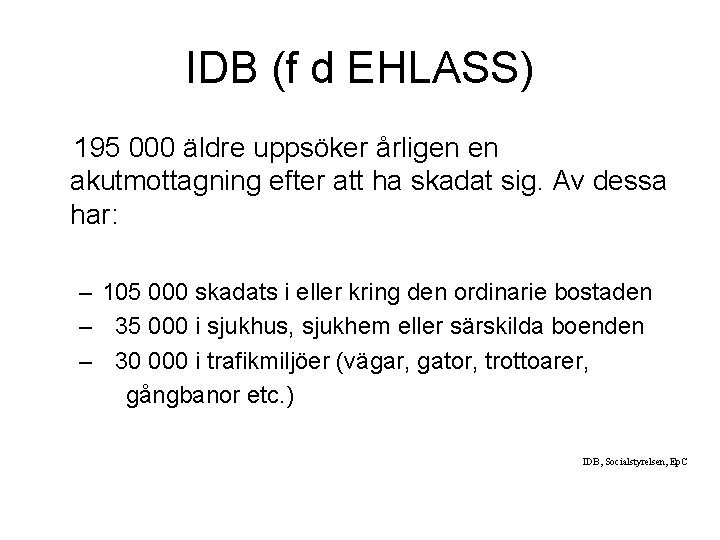 IDB (f d EHLASS)

195 000 äldre uppsöker årligen en akutmottagning efter att ha skadat sig. Av dessa har:

– 105 000 skadats i eller kring den ordinarie bostaden
– 35 000 i sjukhus, sjukhem eller särskilda boenden
– 30 000 i trafikmiljöer (vägar, gator, trottoarer, gångbanor etc.)

IDB, Socialstyrelsen, EpC